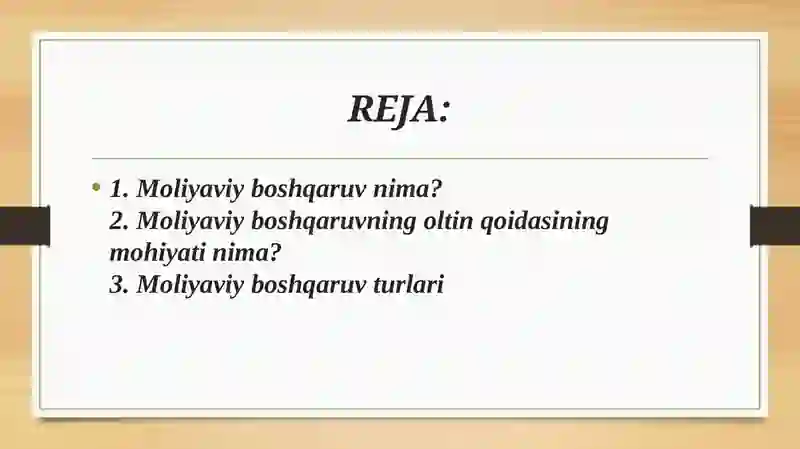 REJA:

• 1. Moliyaviy boshqaruv nima?
2. Moliyaviy boshqaruvning oltin qoidasining mohiyati nima?
3. Moliyaviy boshqaruv turlari